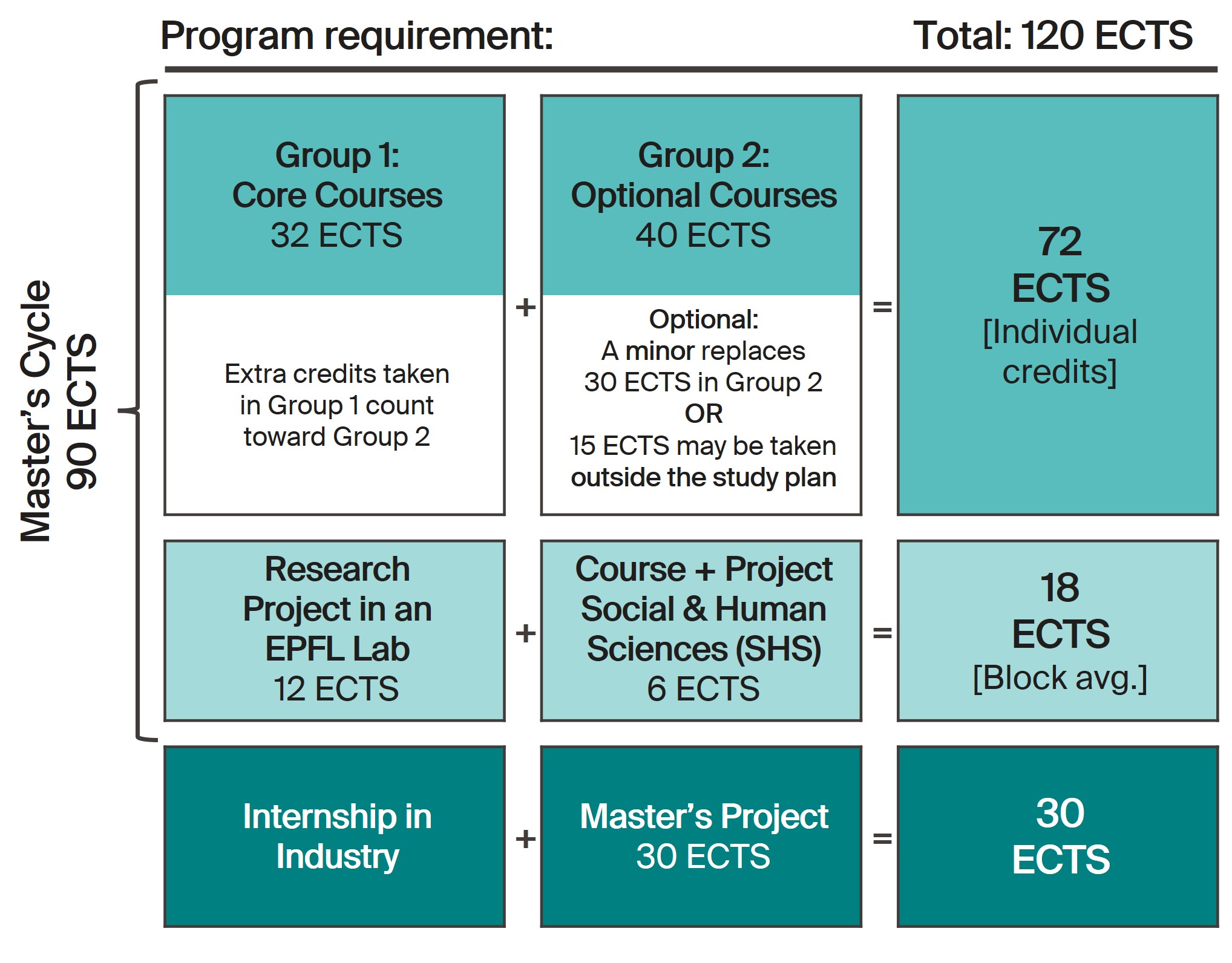 Program requirement: Total: 120 ECTS

Master's Cycle
90 ECTS

Group 1:
Core Courses
32 ECTS

Extra credits taken in Group 1 count toward Group 2

+

Group 2:
Optional Courses
40 ECTS

Optional:
A minor replaces 30 ECTS in Group 2
OR
15 ECTS may be taken outside the study plan

=

72
ECTS
[Individual credits]

Research Project in an EPFL Lab
12 ECTS

+

Course + Project Social & Human Sciences (SHS)
6 ECTS

=

18
ECTS
[Block avg.]

Internship in Industry

+

Master's Project
30 ECTS

=

30
ECTS